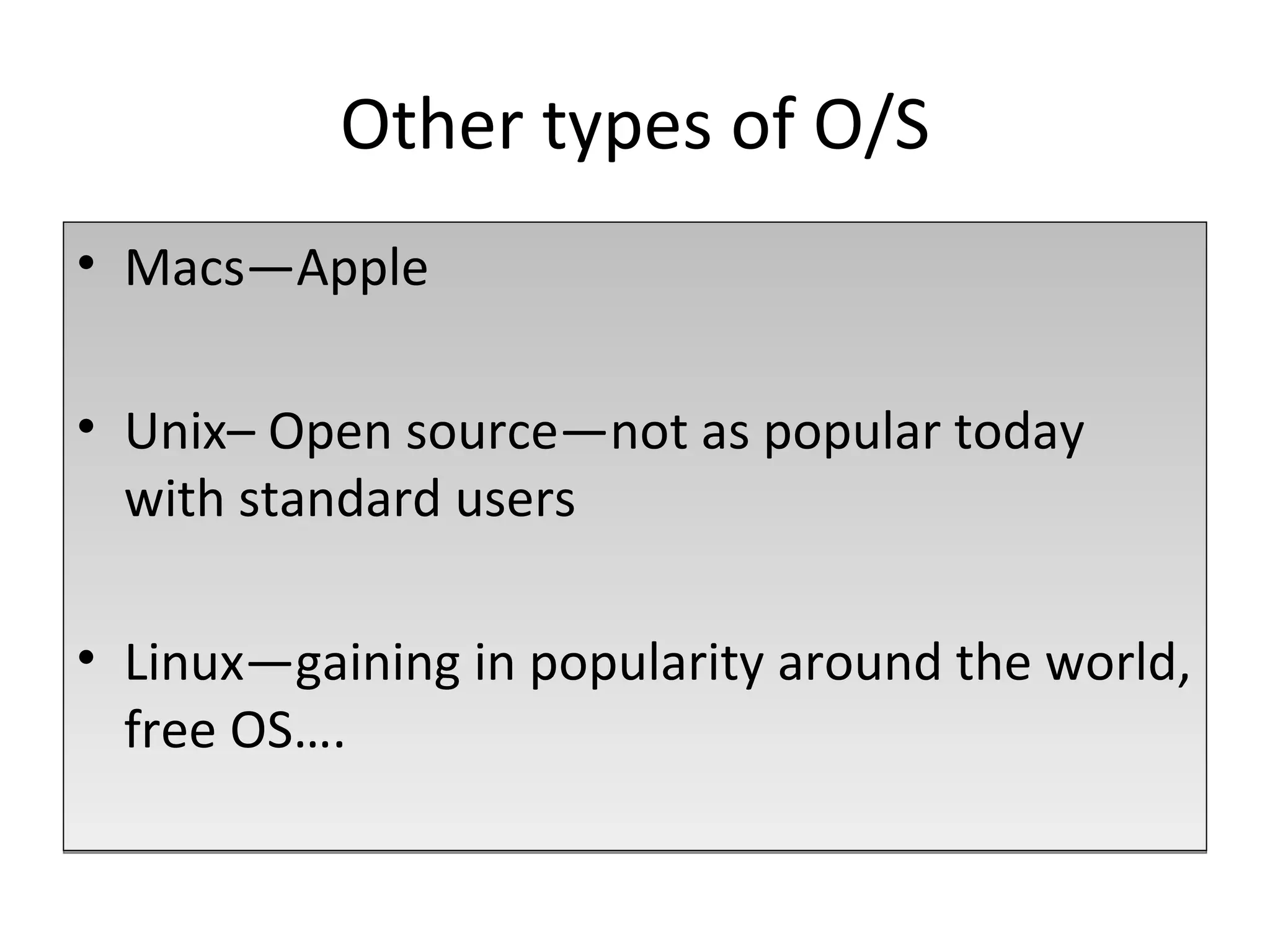 Other types of O/S

• Macs—Apple

• Unix– Open source—not as popular today with standard users

• Linux—gaining in popularity around the world, free OS….